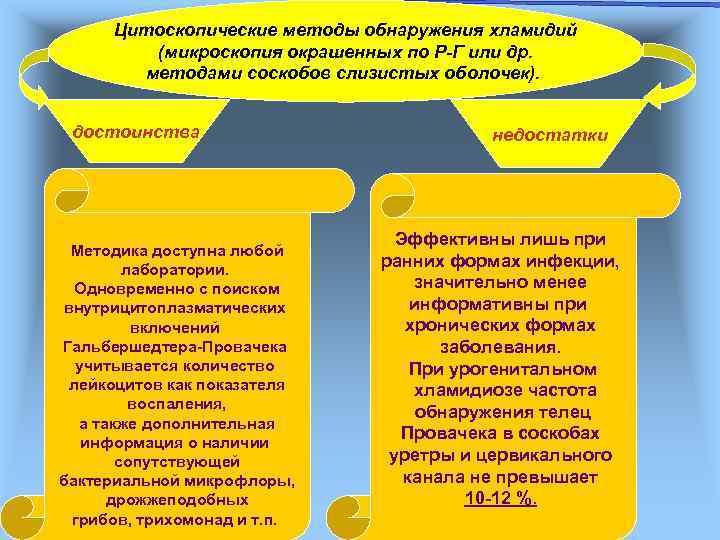 Цитоскопические методы обнаружения хламидий (микроскопия окрашенных по Р-Г или др. методами соскобов слизистых оболочек).

достоинства

недостатки

Методика доступна любой лаборатории. Одновременно с поиском внутрицитоплазматических включений Гальбершедтера-Провачека учитывается количество лейкоцитов как показателя воспаления, а также дополнительная информация о наличии сопутствующей бактериальной микрофлоры, дрожжеподобных грибов, трихомонад и т.п.

Эффективны лишь при ранних формах инфекции, значительно менее информативны при хронических формах заболевания. При урогенитальном хламидиозе частота обнаружения телец Провачека в соскобах уретры и цервикального канала не превышает 10-12 %.